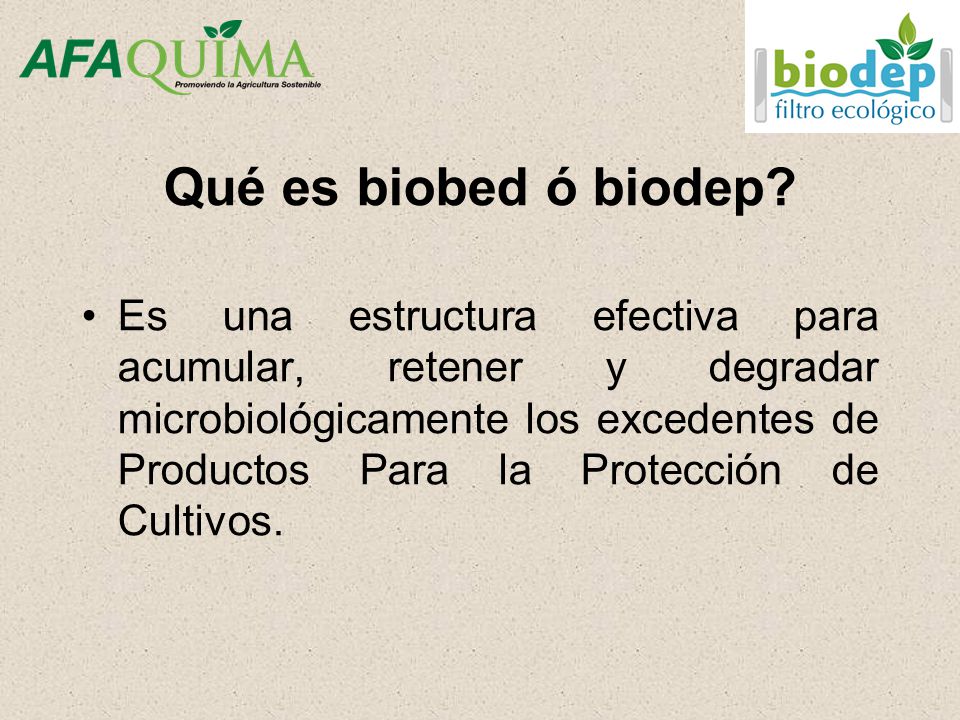 AFAQUIMA
Promoviendo la Agricultura Sostenible

biodep
filtro ecológico

Qué es biobed ó biodep?

• Es una estructura efectiva para acumular, retener y degradar microbiológicamente los excedentes de Productos Para la Protección de Cultivos.